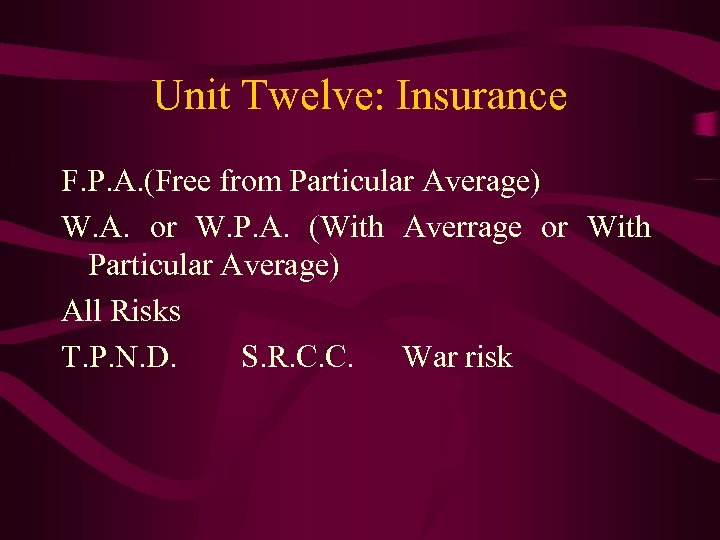 Unit Twelve: Insurance

F.P.A.(Free from Particular Average)

W.A. or W.P.A. (With Averrage or With Particular Average)

All Risks

T.P.N.D. S.R.C.C. War risk